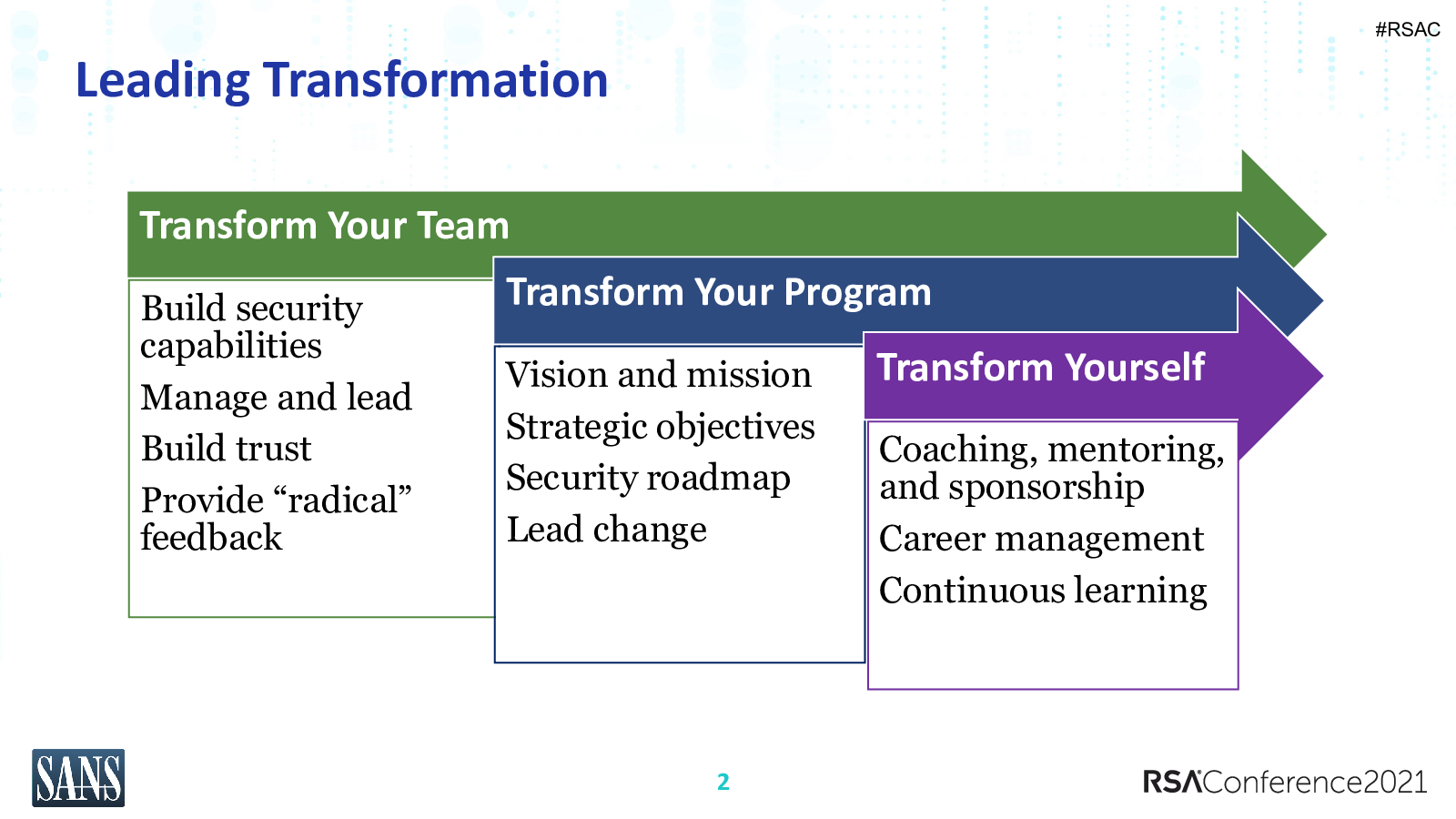 #RSAC

Leading Transformation

Transform Your Team

Build security capabilities

Manage and lead

Build trust

Provide “radical” feedback

Transform Your Program

Vision and mission

Strategic objectives

Security roadmap

Lead change

Transform Yourself

Coaching, mentoring, and sponsorship

Career management

Continuous learning

SANS

2

RSAConference2021